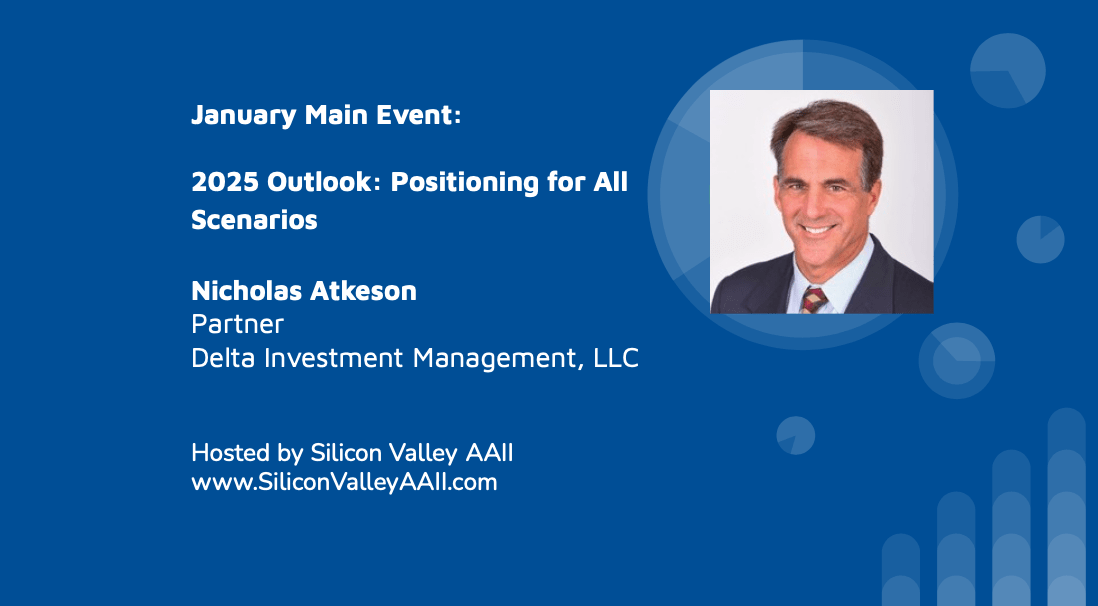 January Main Event:

2025 Outlook: Positioning for All Scenarios

Nicholas Atkeson
Partner
Delta Investment Management, LLC

Hosted by Silicon Valley AAII
www.SiliconValleyAAII.com